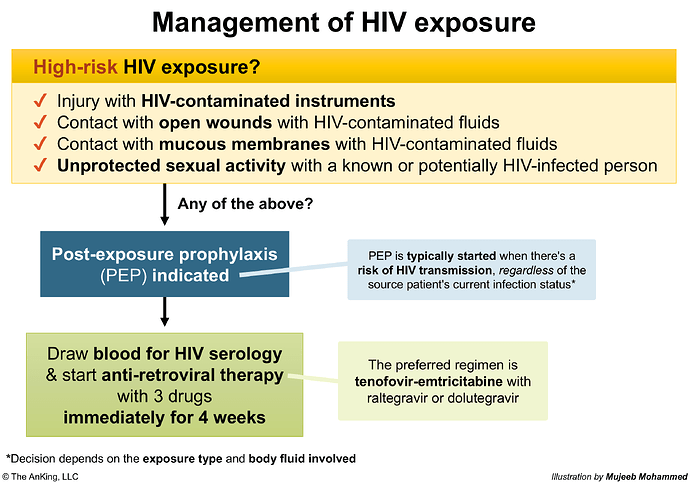 Management of HIV exposure

High-risk HIV exposure?

✓ Injury with HIV-contaminated instruments
✓ Contact with open wounds with HIV-contaminated fluids
✓ Contact with mucous membranes with HIV-contaminated fluids
✓ Unprotected sexual activity with a known or potentially HIV-infected person

Any of the above?

Post-exposure prophylaxis (PEP) indicated

PEP is typically started when there's a risk of HIV transmission, regardless of the source patient's current infection status*

Draw blood for HIV serology & start anti-retroviral therapy with 3 drugs immediately for 4 weeks

The preferred regimen is tenofovir-emtricitabine with raltegravir or dolutegravir

*Decision depends on the exposure type and body fluid involved

© The AnKing, LLC

Illustration by Mujeeb Mohammed